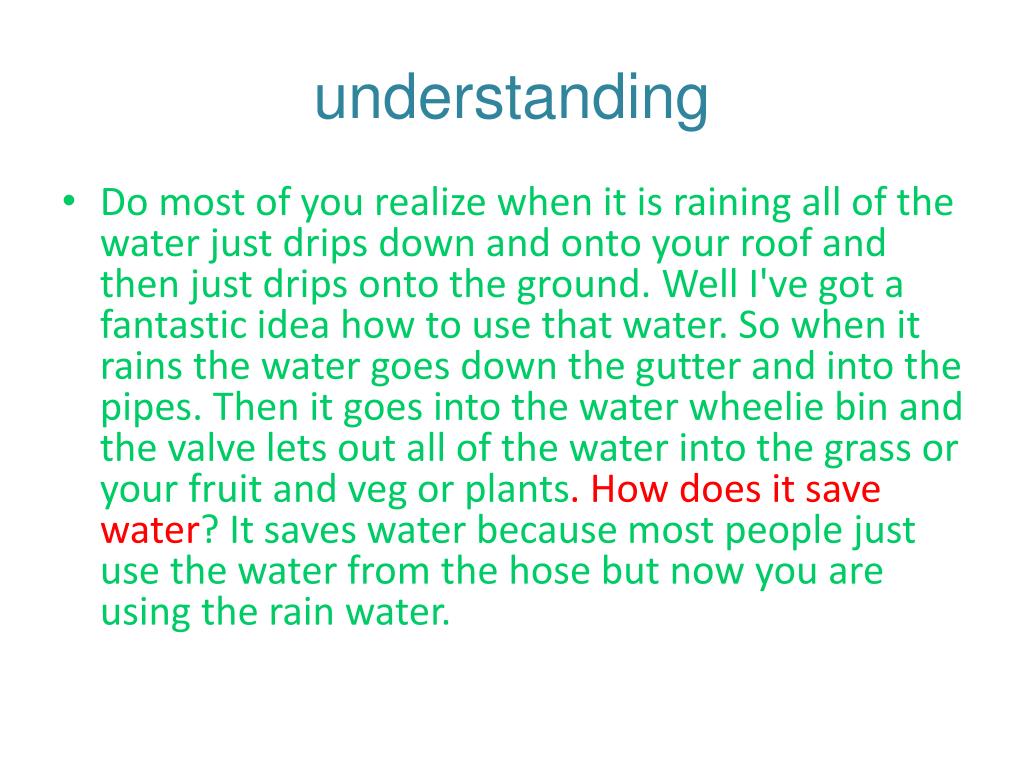 understanding

• Do most of you realize when it is raining all of the water just drips down and onto your roof and then just drips onto the ground. Well I've got a fantastic idea how to use that water. So when it rains the water goes down the gutter and into the pipes. Then it goes into the water wheelie bin and the valve lets out all of the water into the grass or your fruit and veg or plants. How does it save water? It saves water because most people just use the water from the hose but now you are using the rain water.